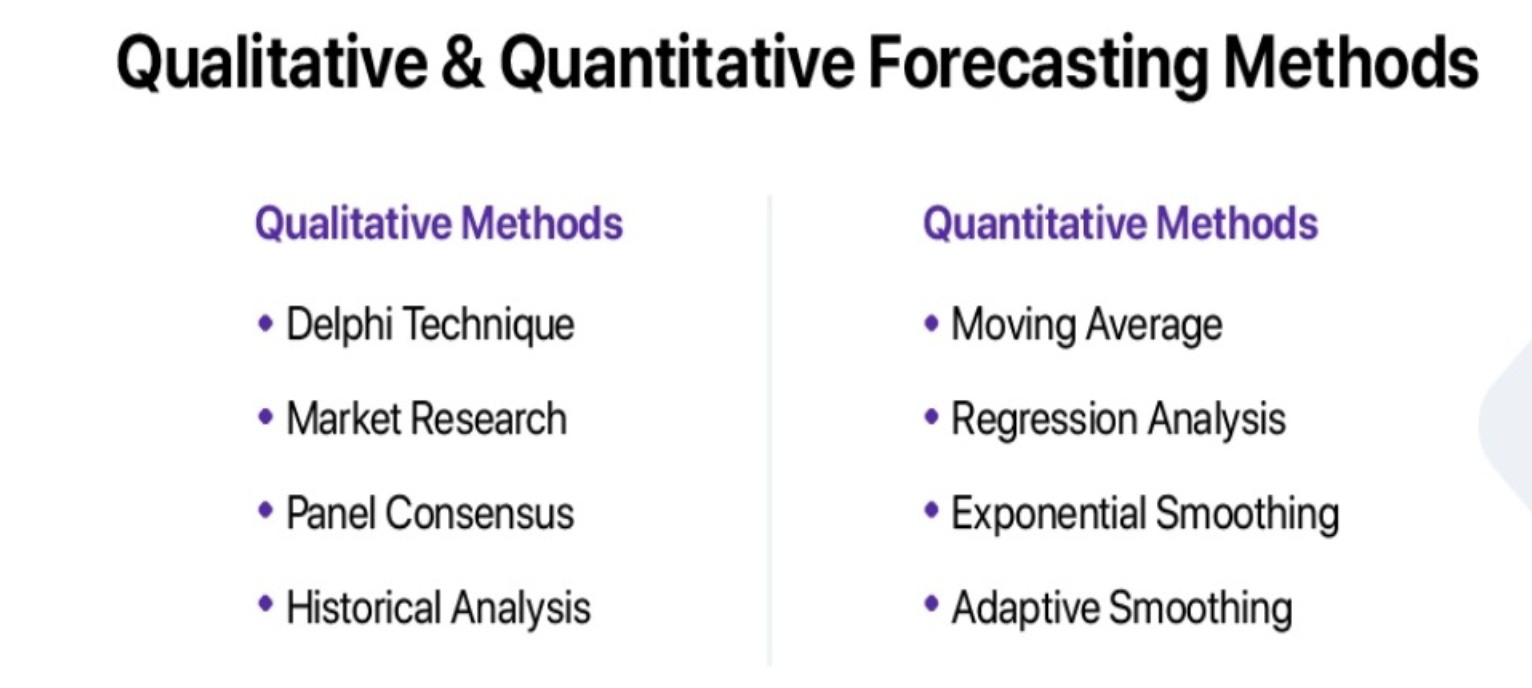 Qualitative & Quantitative Forecasting Methods

Qualitative Methods

• Delphi Technique
• Market Research
• Panel Consensus
• Historical Analysis

Quantitative Methods

• Moving Average
• Regression Analysis
• Exponential Smoothing
• Adaptive Smoothing